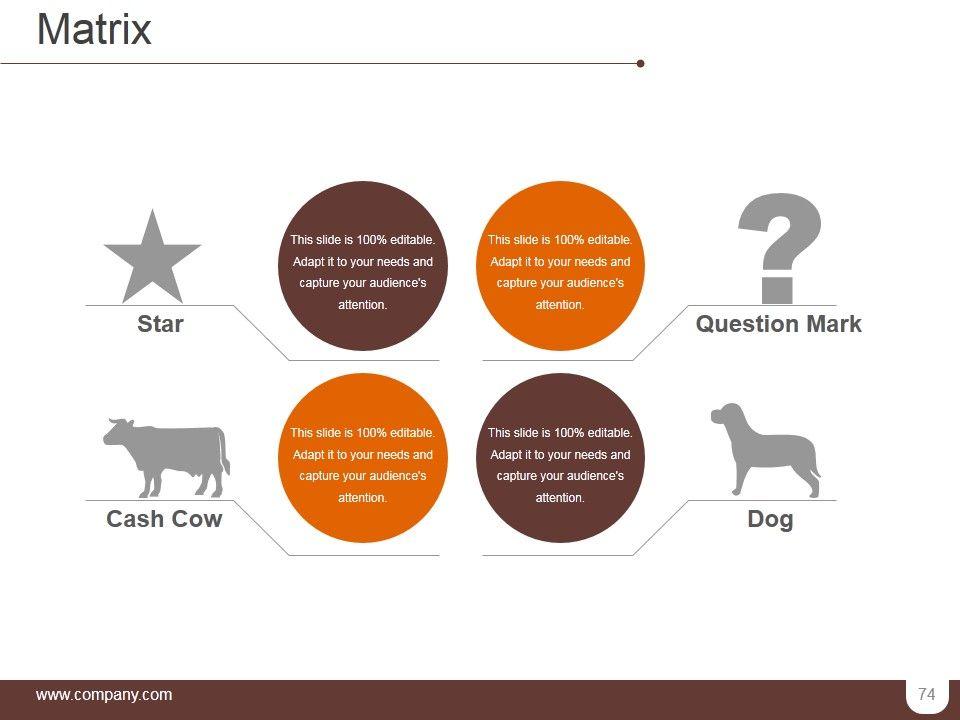 Matrix

Star

This slide is 100% editable. Adapt it to your needs and capture your audience's attention.

This slide is 100% editable. Adapt it to your needs and capture your audience's attention.

Question Mark

Cash Cow

This slide is 100% editable. Adapt it to your needs and capture your audience's attention.

This slide is 100% editable. Adapt it to your needs and capture your audience's attention.

Dog

www.company.com

74